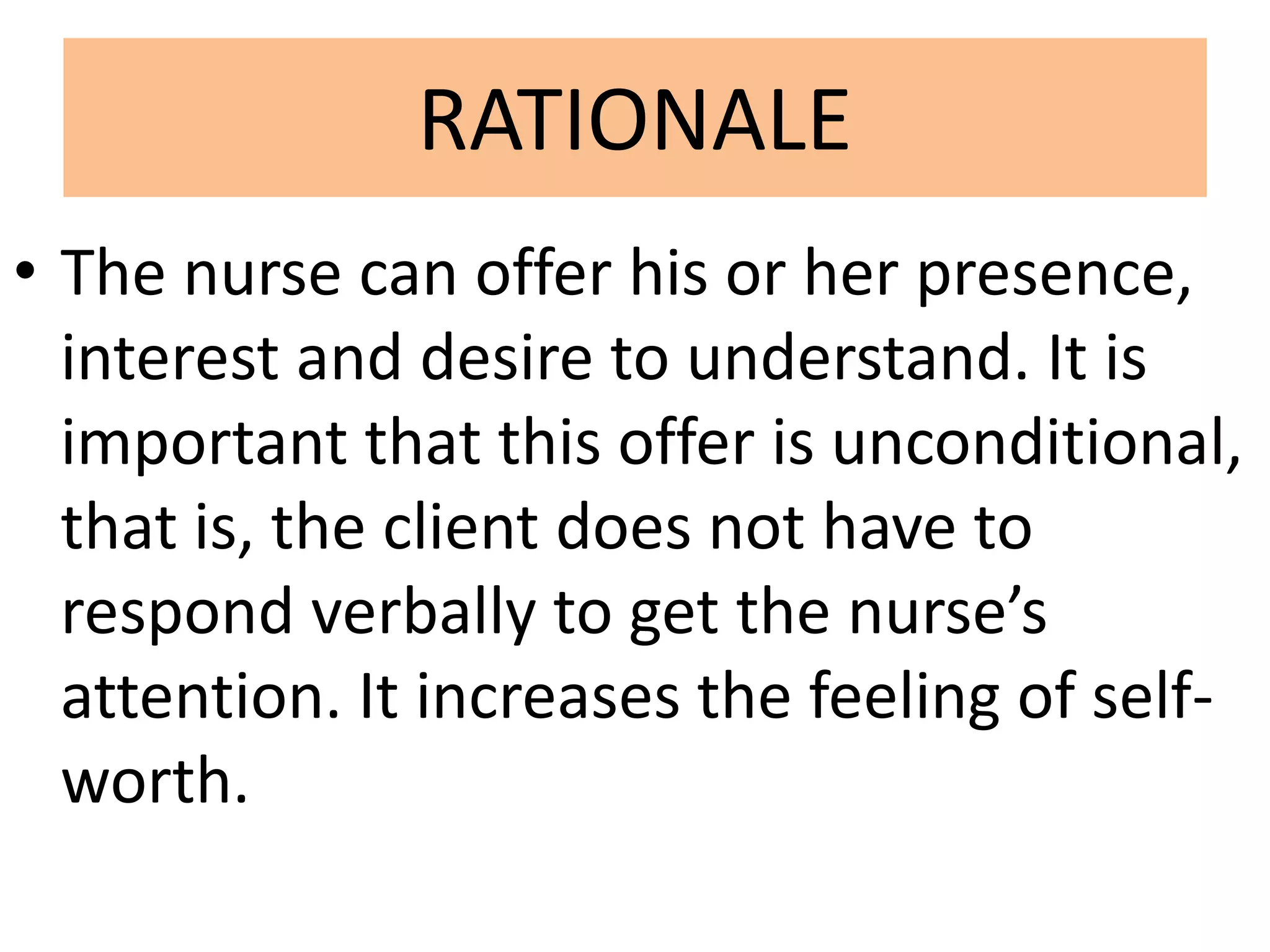 RATIONALE

• The nurse can offer his or her presence, interest and desire to understand. It is important that this offer is unconditional, that is, the client does not have to respond verbally to get the nurse’s attention. It increases the feeling of self-worth.